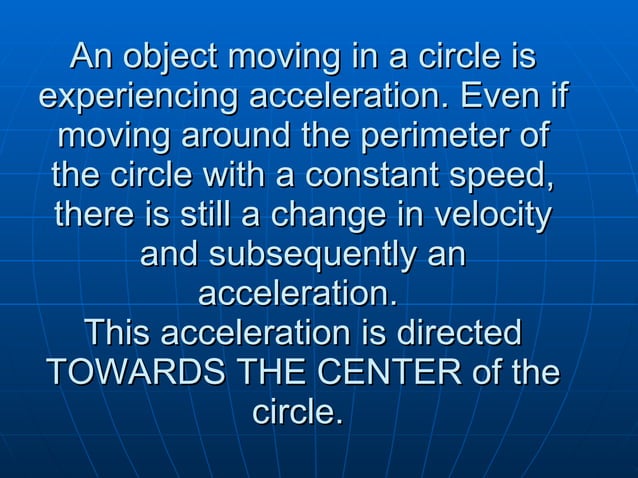 An object moving in a circle is experiencing acceleration. Even if moving around the perimeter of the circle with a constant speed, there is still a change in velocity and subsequently an acceleration.
This acceleration is directed TOWARDS THE CENTER of the circle.